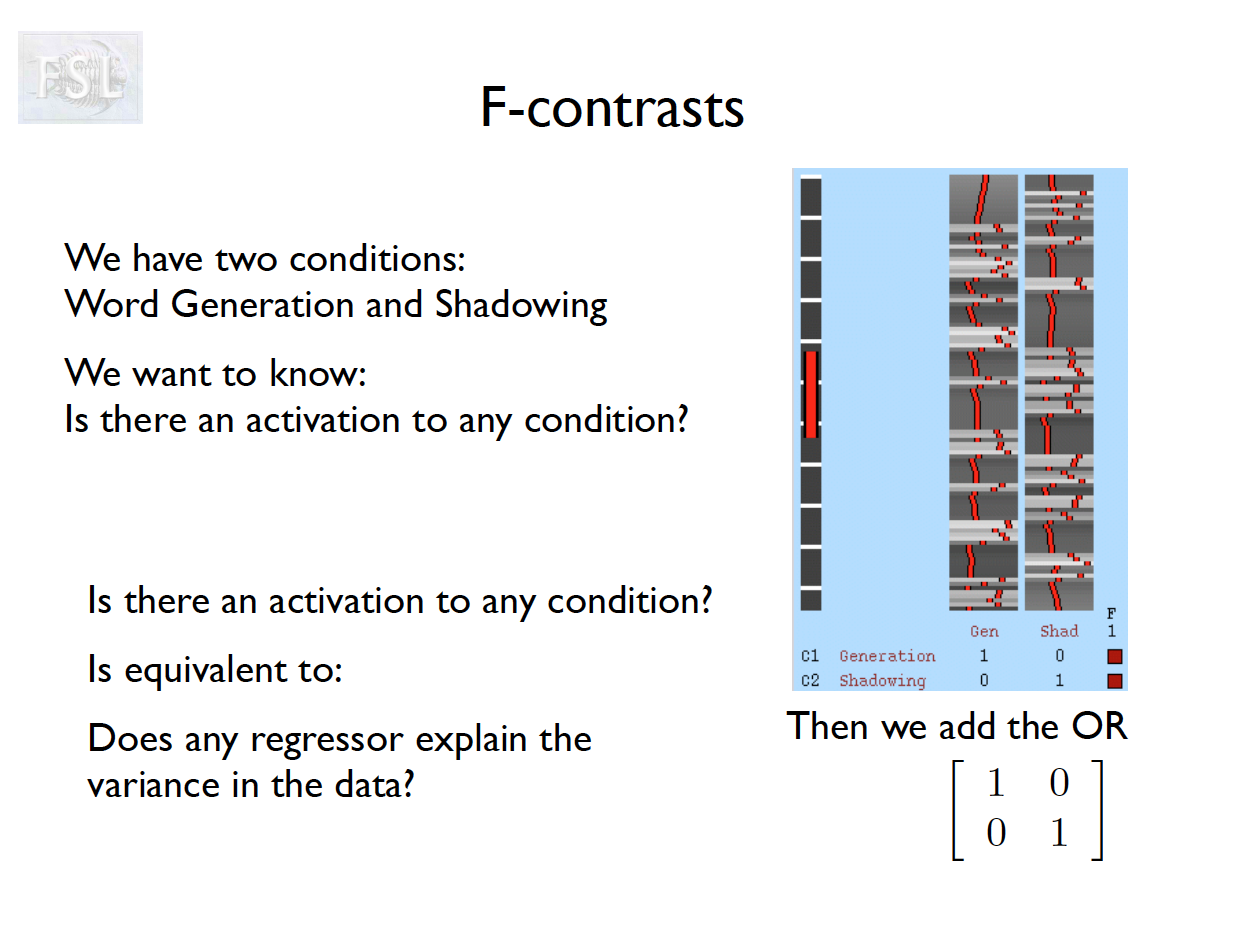 FSL

F-contrasts

We have two conditions:
Word Generation and Shadowing

We want to know:
Is there an activation to any condition?

Is there an activation to any condition?

Is equivalent to:

Does any regressor explain the variance in the data?

| | | Gen | Shad | F 1 |
|---|---|---|---|---|
| C1 | Generation | 1 | 0 | |
| C2 | Shadowing | 0 | 1 | |

Then we add the OR

$\begin{bmatrix} 1 & 0 \\ 0 & 1 \end{bmatrix}$